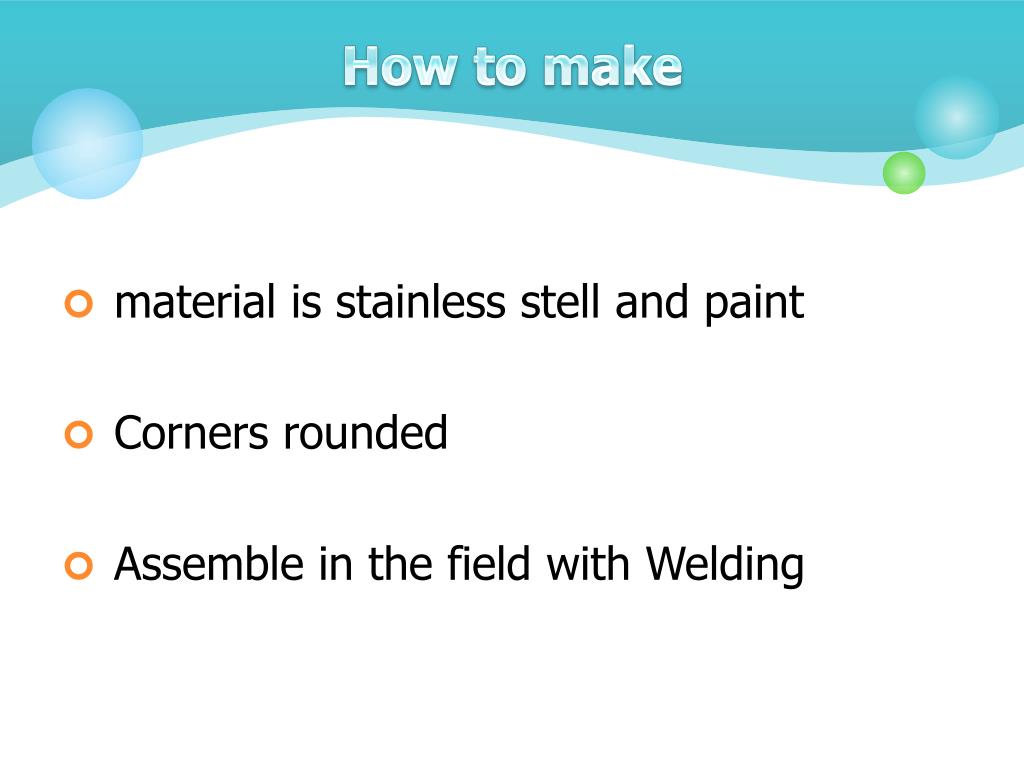 How to make

material is stainless stell and paint

Corners rounded

Assemble in the field with Welding